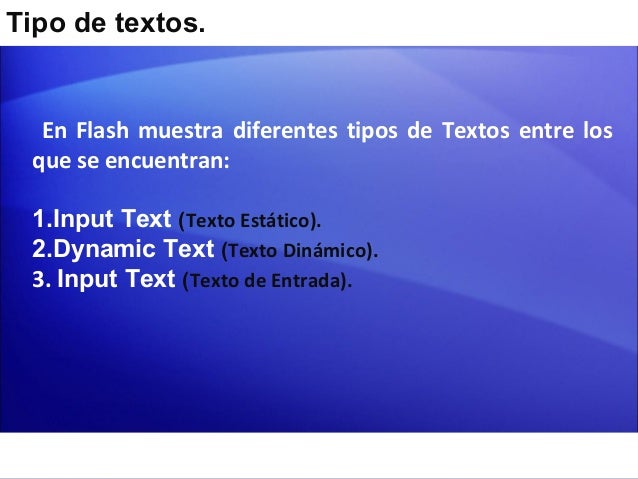 Tipo de textos.

En Flash muestra diferentes tipos de Textos entre los que se encuentran:

1.Input Text (Texto Estático).
2.Dynamic Text (Texto Dinámico).
3. Input Text (Texto de Entrada).